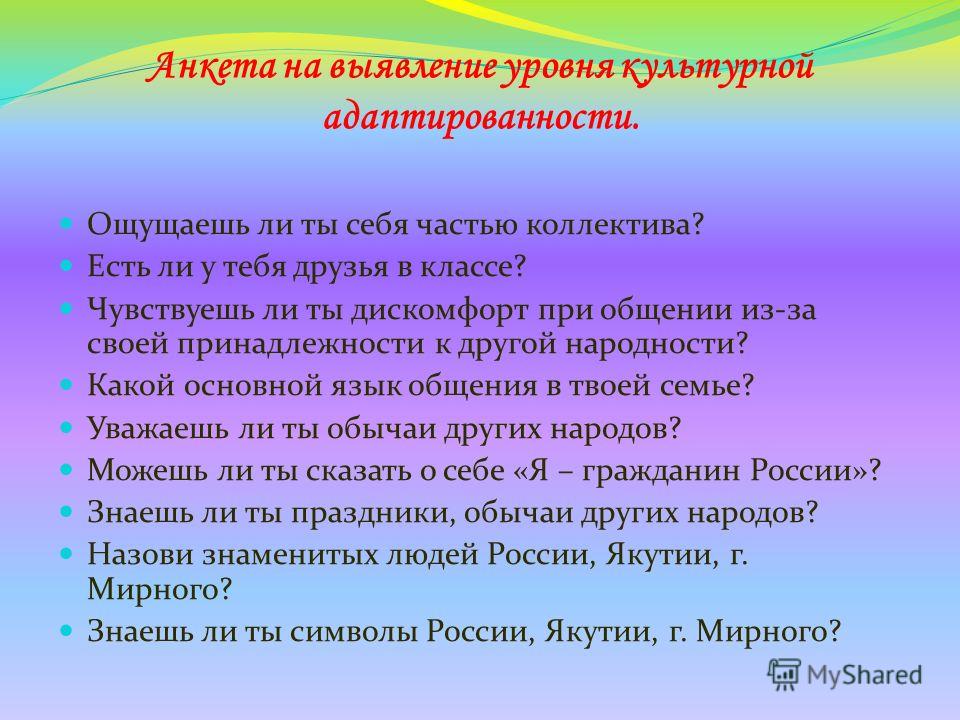 Анкета на выявление уровня культурной адаптированности.

Ощущаешь ли ты себя частью коллектива?
Есть ли у тебя друзья в классе?
Чувствуешь ли ты дискомфорт при общении из-за своей принадлежности к другой народности?
Какой основной язык общения в твоей семье?
Уважаешь ли ты обычаи других народов?
Можешь ли ты сказать о себе «Я – гражданин России»?
Знаешь ли ты праздники, обычаи других народов?
Назови знаменитых людей России, Якутии, г. Мирного?
Знаешь ли ты символы России, Якутии, г. Мирного?

MyShared